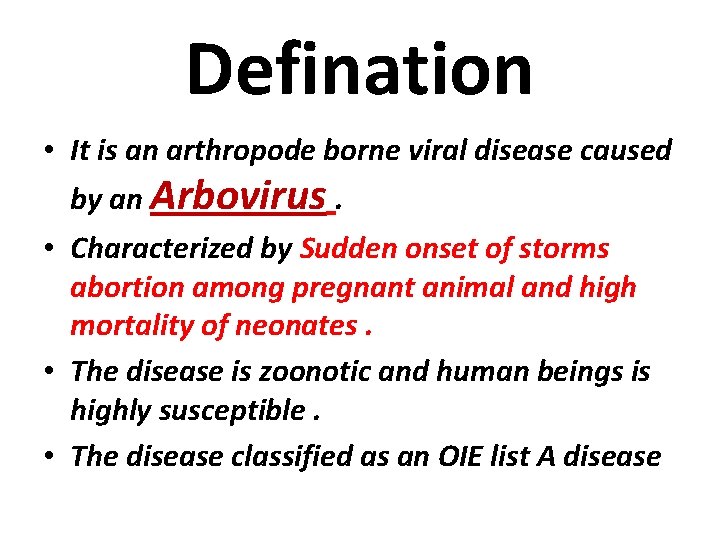 Defination

• It is an arthropode borne viral disease caused by an Arbovirus .

• Characterized by Sudden onset of storms abortion among pregnant animal and high mortality of neonates .

• The disease is zoonotic and human beings is highly susceptible .

• The disease classified as an OIE list A disease